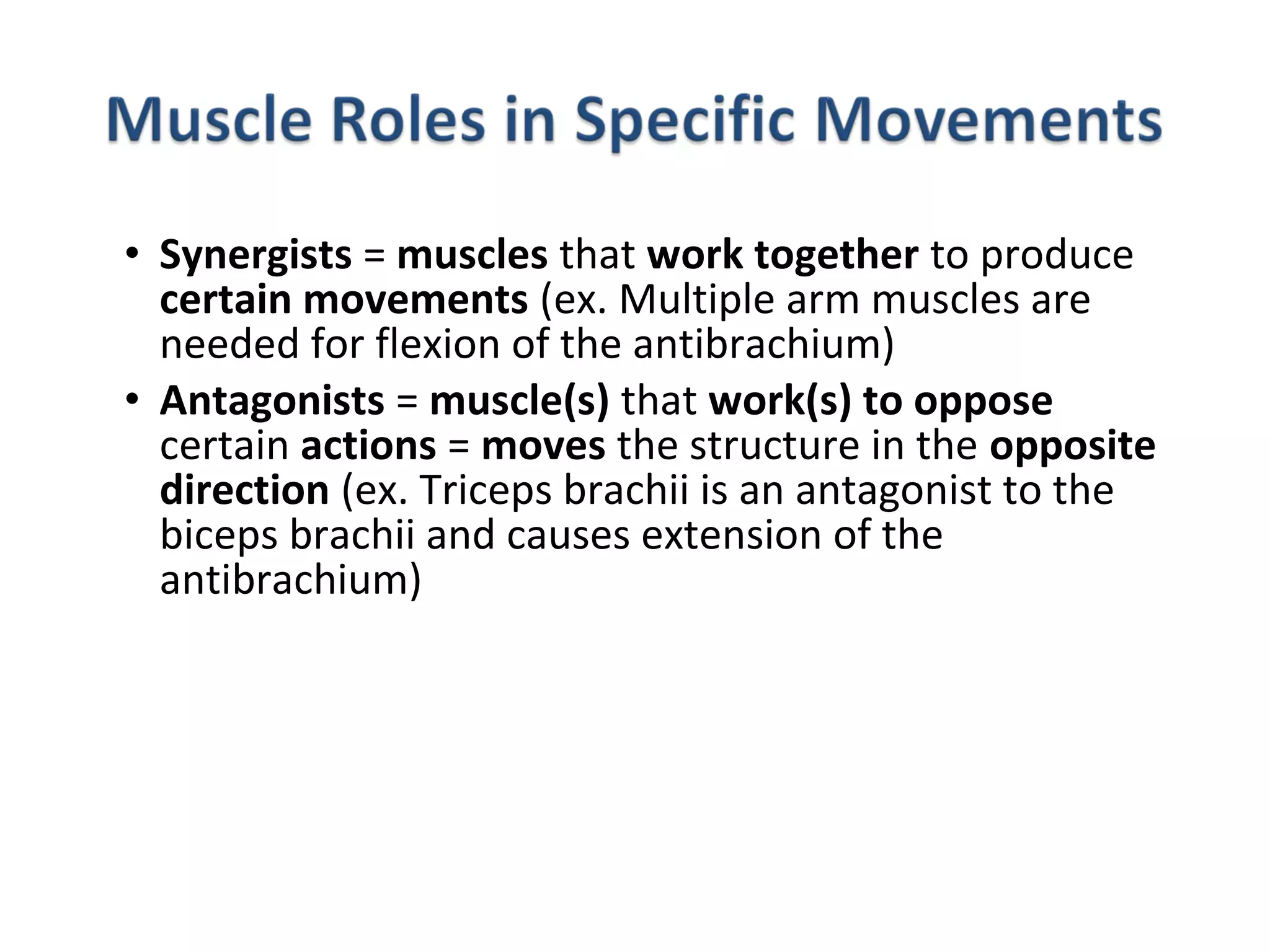 Muscle Roles in Specific Movements

• Synergists = muscles that work together to produce certain movements (ex. Multiple arm muscles are needed for flexion of the antibrachium)

• Antagonists = muscle(s) that work(s) to oppose certain actions = moves the structure in the opposite direction (ex. Triceps brachii is an antagonist to the biceps brachii and causes extension of the antibrachium)